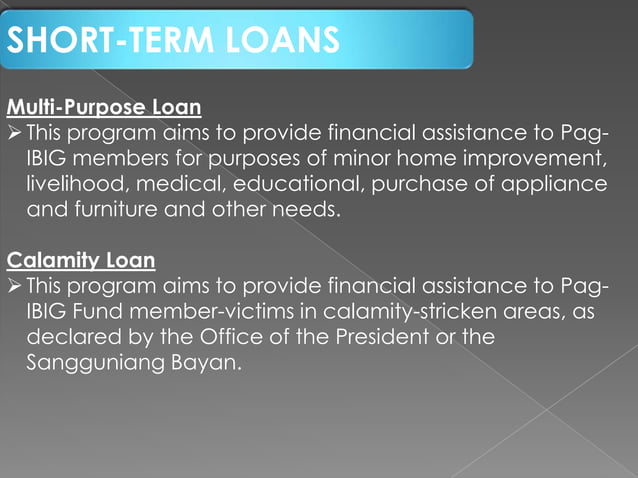 SHORT-TERM LOANS

Multi-Purpose Loan

➢ This program aims to provide financial assistance to Pag-IBIG members for purposes of minor home improvement, livelihood, medical, educational, purchase of appliance and furniture and other needs.

Calamity Loan

➢ This program aims to provide financial assistance to Pag-IBIG Fund member-victims in calamity-stricken areas, as declared by the Office of the President or the Sangguniang Bayan.